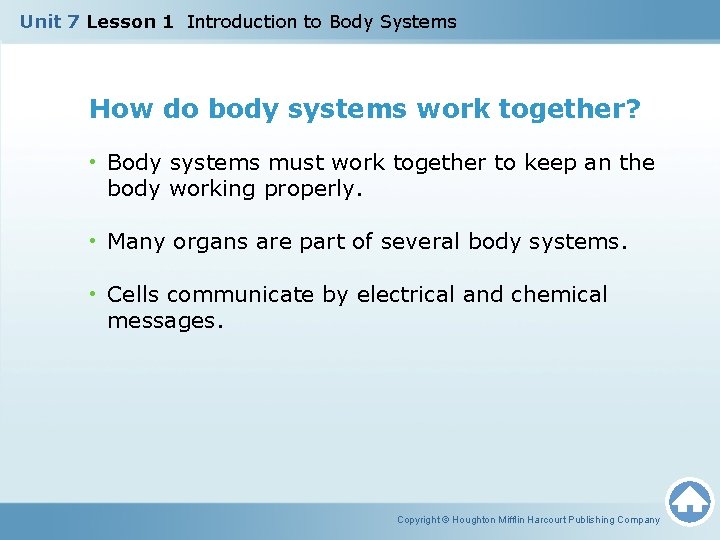 Unit 7 Lesson 1 Introduction to Body Systems

How do body systems work together?

• Body systems must work together to keep an the body working properly.

• Many organs are part of several body systems.

• Cells communicate by electrical and chemical messages.

Copyright © Houghton Mifflin Harcourt Publishing Company